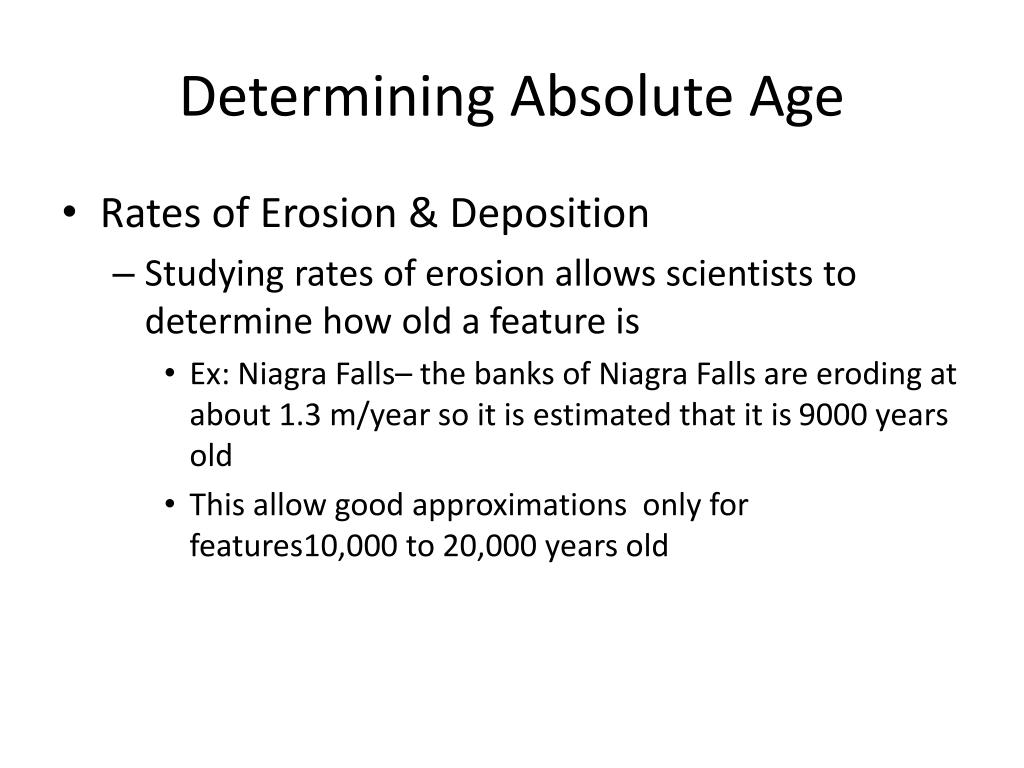 Determining Absolute Age

• Rates of Erosion & Deposition
– Studying rates of erosion allows scientists to determine how old a feature is
• Ex: Niagra Falls– the banks of Niagra Falls are eroding at about 1.3 m/year so it is estimated that it is 9000 years old
• This allow good approximations only for features10,000 to 20,000 years old